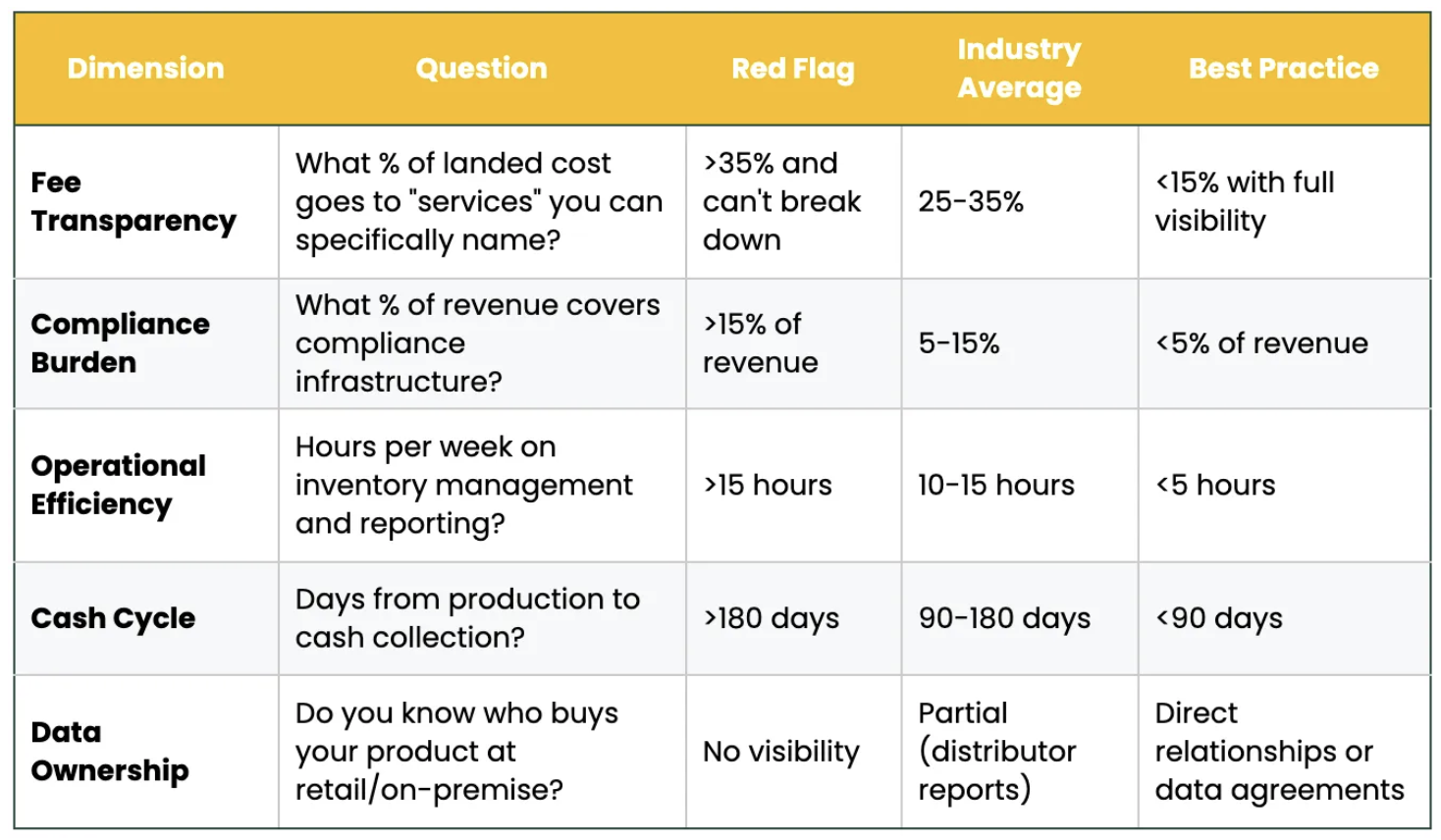 | Dimension | Question | Red Flag | Industry Average | Best Practice |
|---|---|---|---|---|
| Fee Transparency | What % of landed cost goes to "services" you can specifically name? | >35% and can't break down | 25-35% | <15% with full visibility |
| Compliance Burden | What % of revenue covers compliance infrastructure? | >15% of revenue | 5-15% | <5% of revenue |
| Operational Efficiency | Hours per week on inventory management and reporting? | >15 hours | 10-15 hours | <5 hours |
| Cash Cycle | Days from production to cash collection? | >180 days | 90-180 days | <90 days |
| Data Ownership | Do you know who buys your product at retail/on-premise? | No visibility | Partial (distributor reports) | Direct relationships or data agreements |